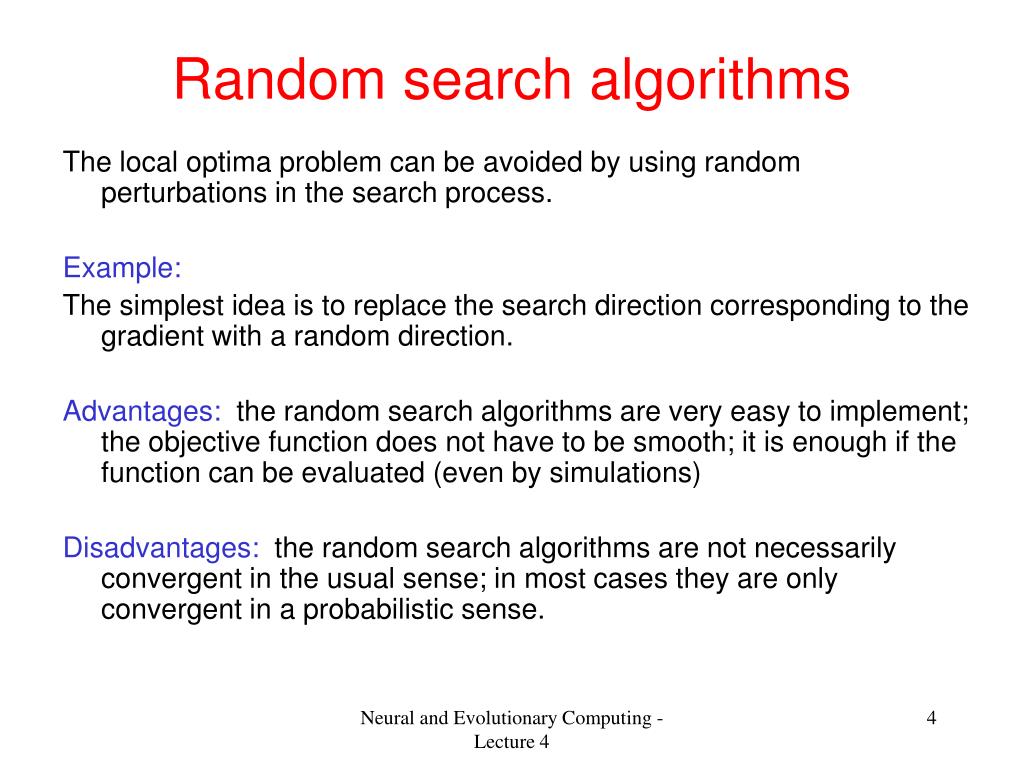 Random search algorithms

The local optima problem can be avoided by using random perturbations in the search process.

Example:
The simplest idea is to replace the search direction corresponding to the gradient with a random direction.

Advantages: the random search algorithms are very easy to implement; the objective function does not have to be smooth; it is enough if the function can be evaluated (even by simulations)

Disadvantages: the random search algorithms are not necessarily convergent in the usual sense; in most cases they are only convergent in a probabilistic sense.

Neural and Evolutionary Computing - Lecture 4

4